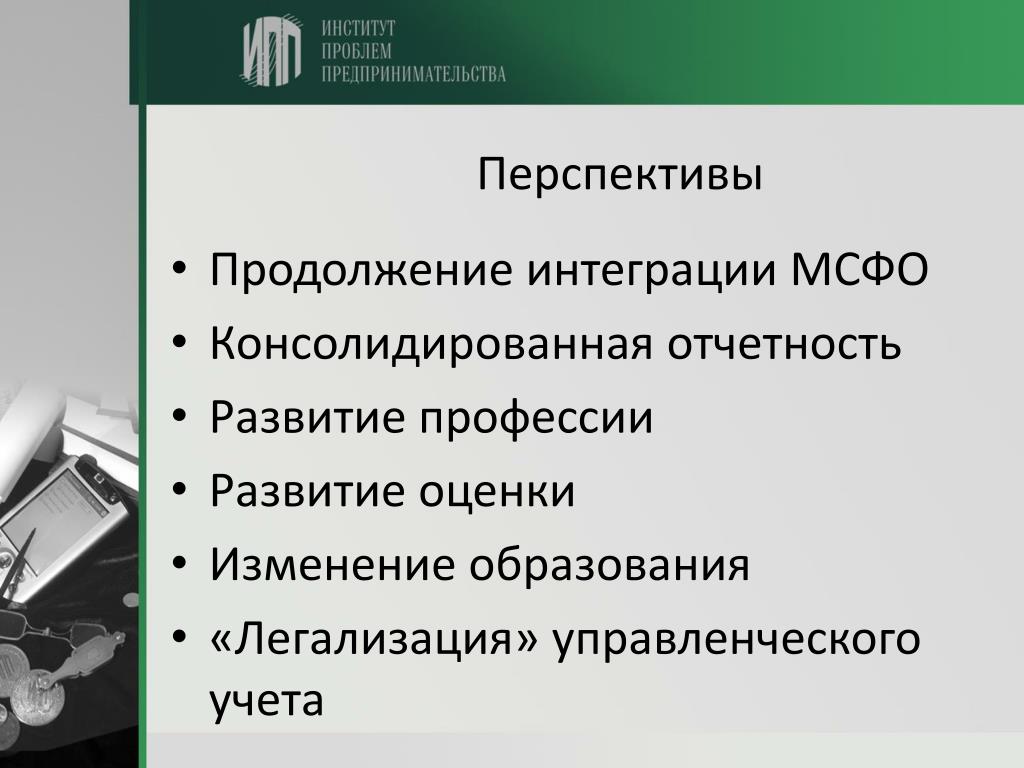 ИПП ИНСТИТУТ ПРОБЛЕМ ПРЕДПРИНИМАТЕЛЬСТВА

Перспективы

• Продолжение интеграции МСФО
• Консолидированная отчетность
• Развитие профессии
• Развитие оценки
• Изменение образования
• «Легализация» управленческого учета